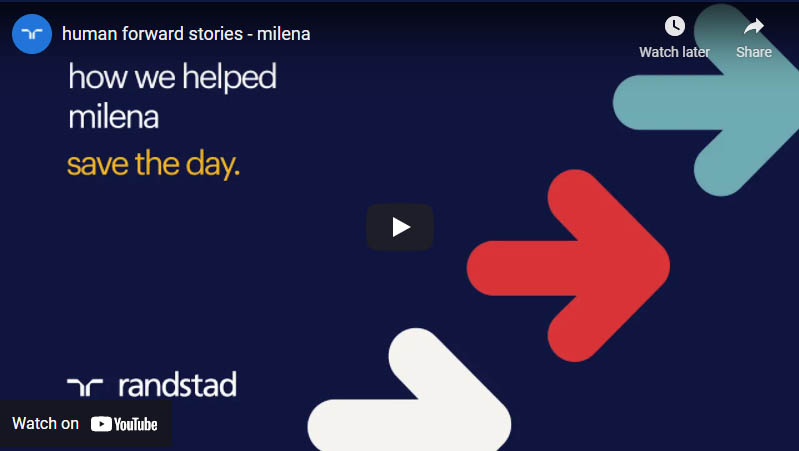 human forward stories - milena

Watch later

Share

how we helped milena

save the day.

randstad

Watch on YouTube